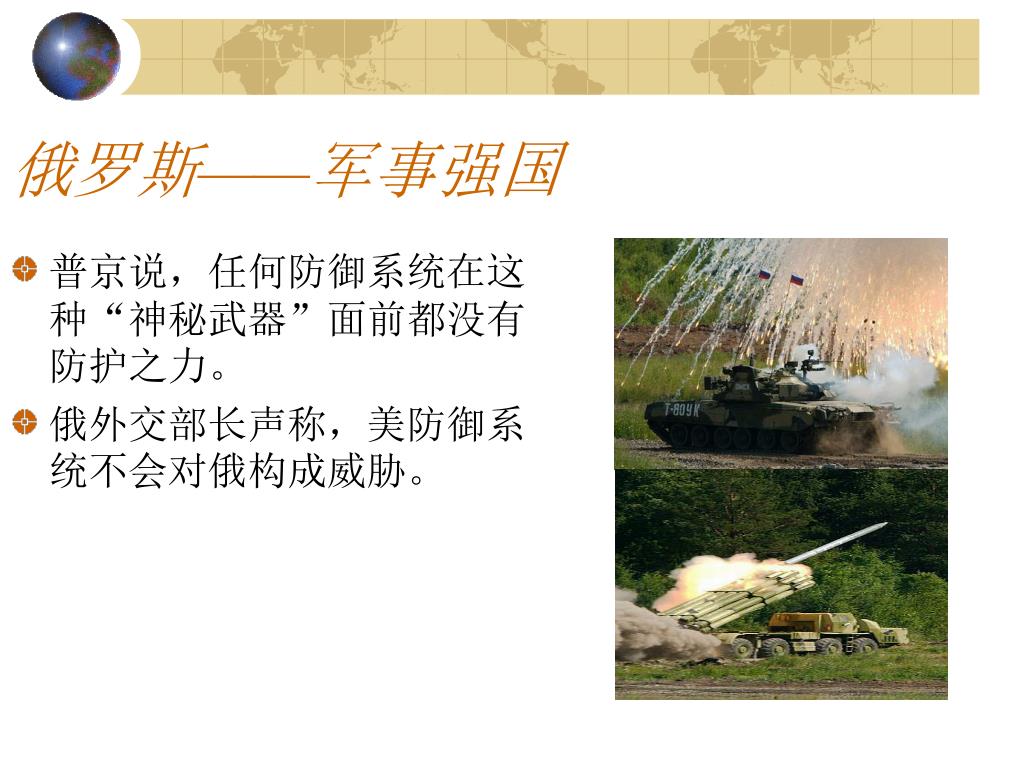 俄罗斯——军事强国

普京说，任何防御系统在这种“神秘武器”面前都没有防护之力。

俄外交部长声称，美防御系统不会对俄构成威胁。

T-80УК